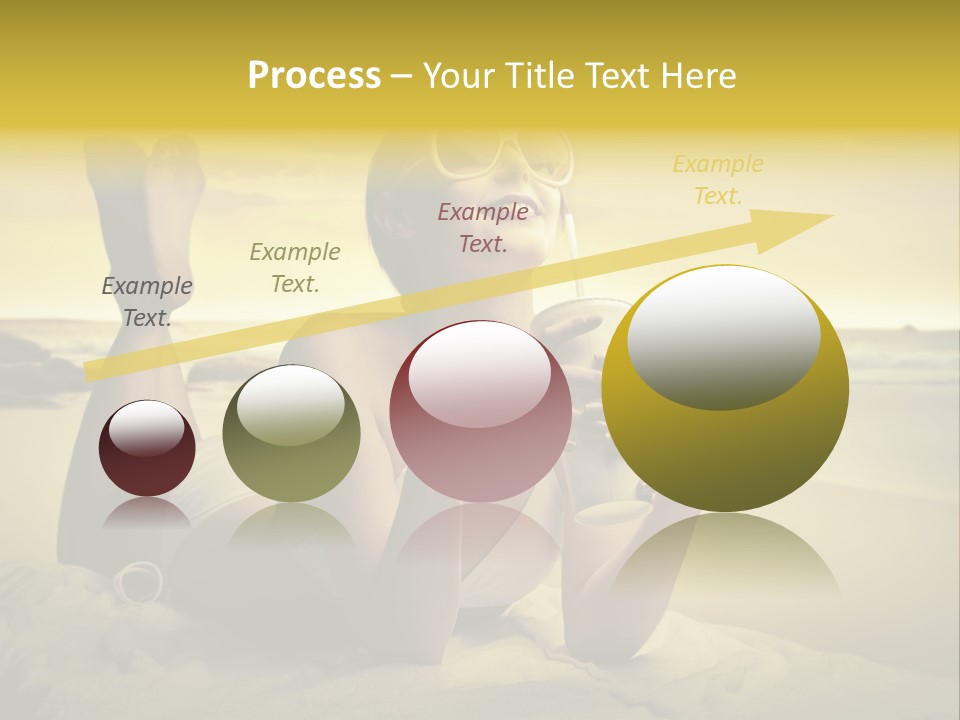 Process – Your Title Text Here

Example Text.

Example Text.

Example Text.

Example Text.